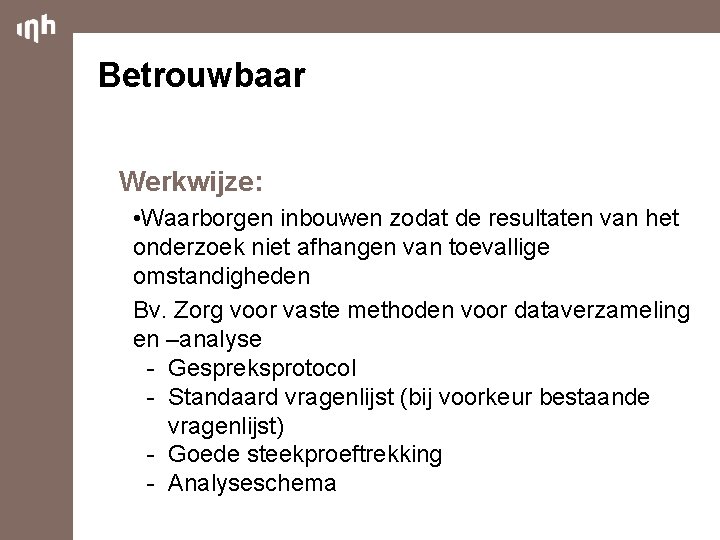 inh

Betrouwbaar

Werkwijze:

•Waarborgen inbouwen zodat de resultaten van het onderzoek niet afhangen van toevallige omstandigheden

Bv. Zorg voor vaste methoden voor dataverzameling en –analyse
- Gespreksprotocol
- Standaard vragenlijst (bij voorkeur bestaande vragenlijst)
- Goede steekproeftrekking
- Analyseschema